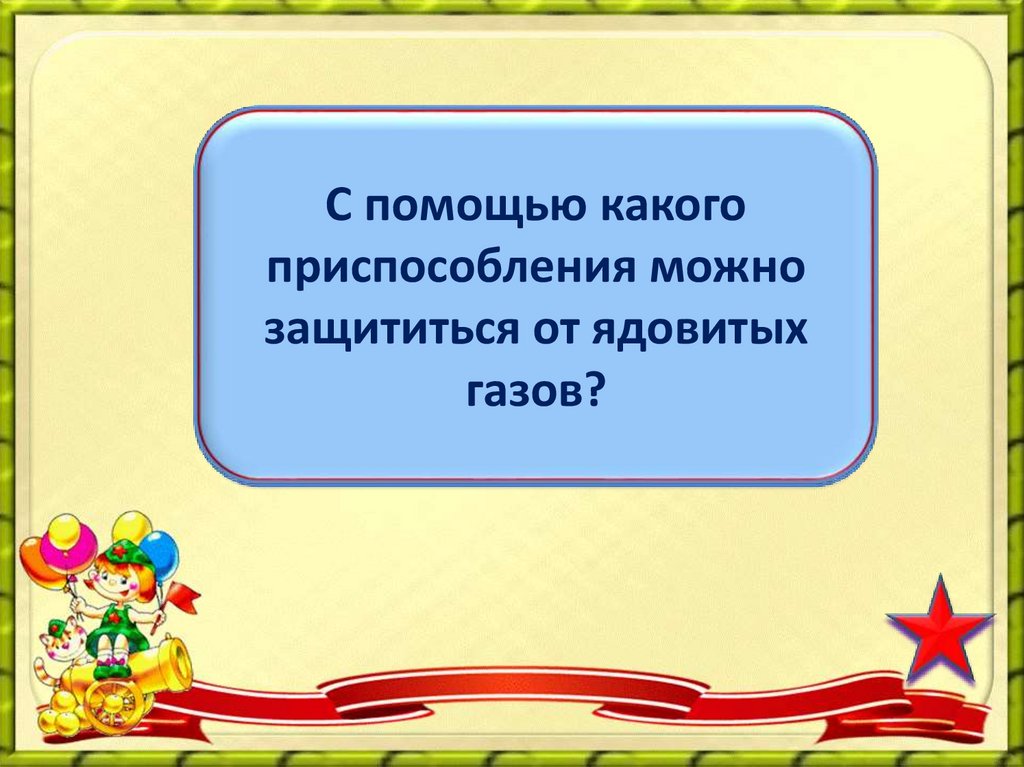 С помощью какого приспособления можно защититься от ядовитых газов?